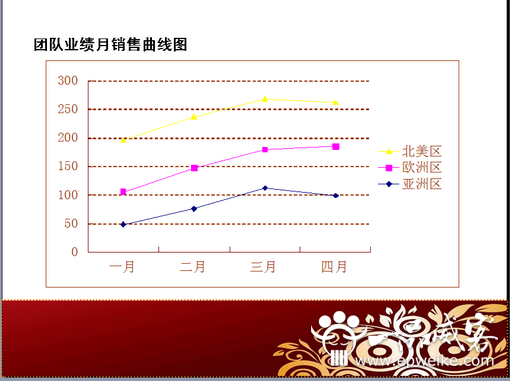 团队业绩月销售曲线图

300
250
200
150
100
50
0

一月
二月
三月
四月

北美区
欧洲区
亚洲区

一品威客
www.epweike.com